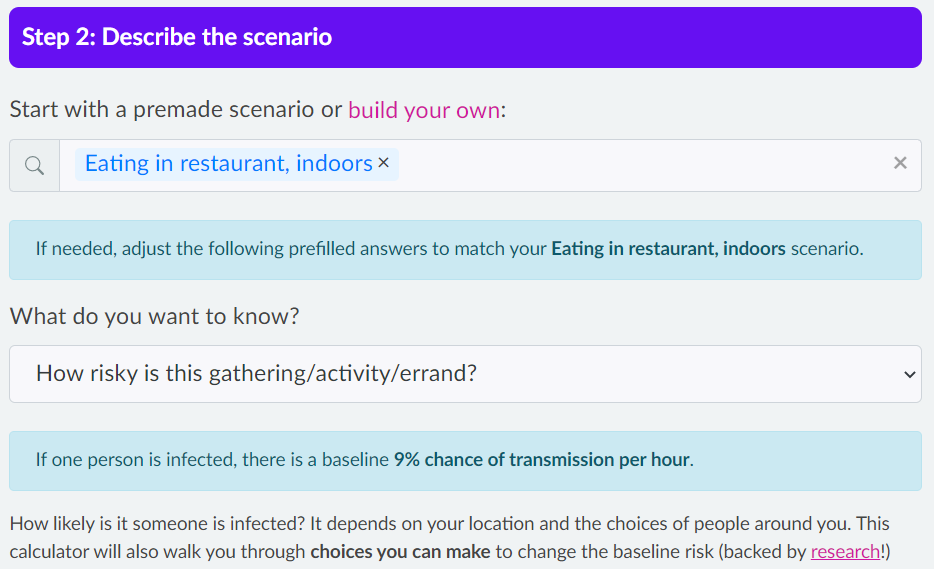 Step 2: Describe the scenario

Start with a premade scenario or build your own:

Eating in restaurant, indoors ×

×

If needed, adjust the following prefilled answers to match your Eating in restaurant, indoors scenario.

What do you want to know?

How risky is this gathering/activity/errand?

If one person is infected, there is a baseline 9% chance of transmission per hour.

How likely is it someone is infected? It depends on your location and the choices of people around you. This calculator will also walk you through choices you can make to change the baseline risk (backed by research!)